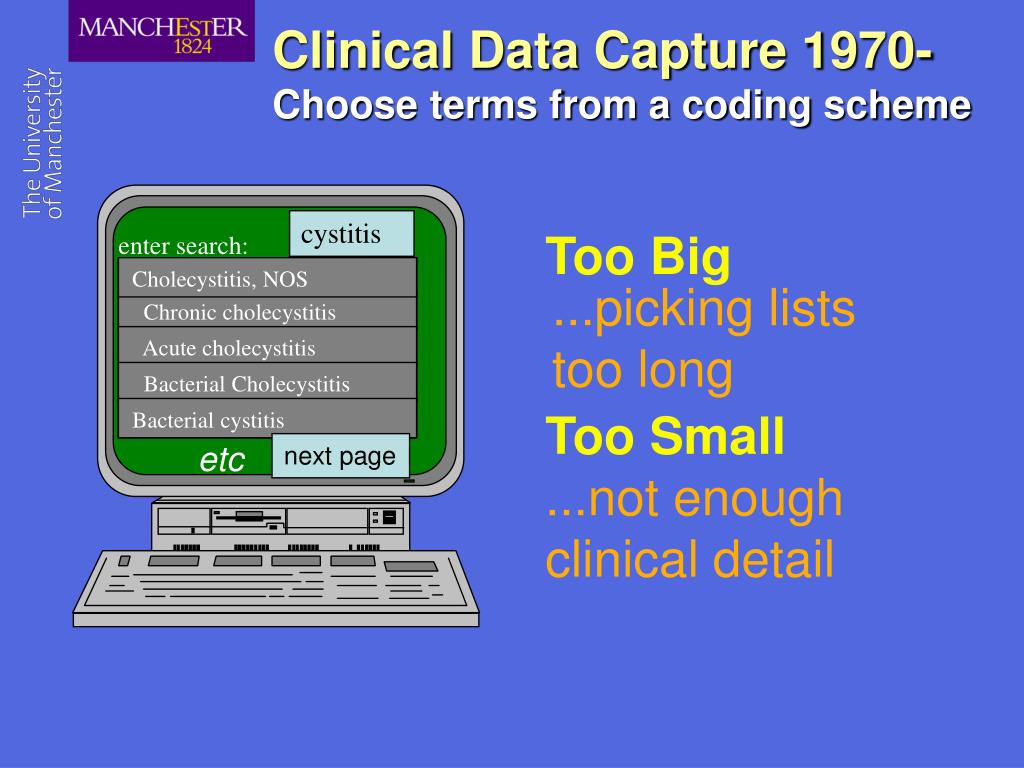 MANCHESTER
1824

The University
of Manchester

Clinical Data Capture 1970-
Choose terms from a coding scheme

enter search:

cystitis

Cholecystitis, NOS

Chronic cholecystitis

Acute cholecystitis

Bacterial Cholecystitis

Bacterial cystitis

etc

next page

Too Big
...picking lists too long

Too Small
...not enough clinical detail